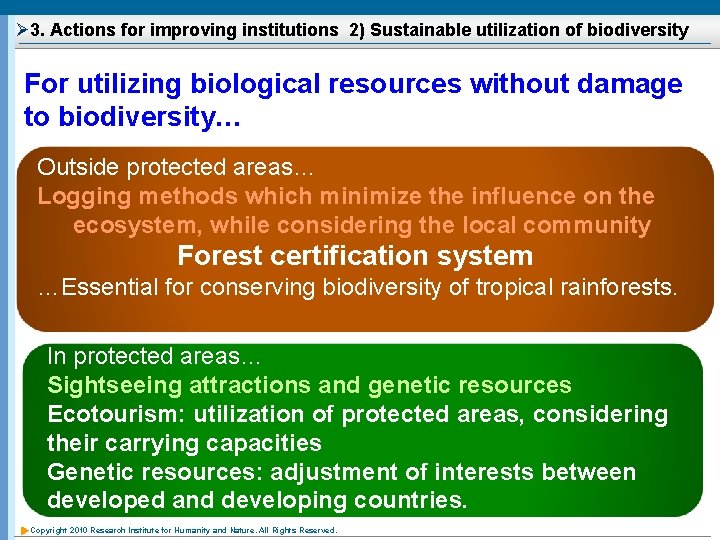 ➢3. Actions for improving institutions 2) Sustainable utilization of biodiversity

For utilizing biological resources without damage to biodiversity…

Outside protected areas…
Logging methods which minimize the influence on the ecosystem, while considering the local community
Forest certification system
…Essential for conserving biodiversity of tropical rainforests.

In protected areas…
Sightseeing attractions and genetic resources
Ecotourism: utilization of protected areas, considering their carrying capacities
Genetic resources: adjustment of interests between developed and developing countries.

Copyright 2010 Research Institute for Humanity and Nature. All Rights Reserved.